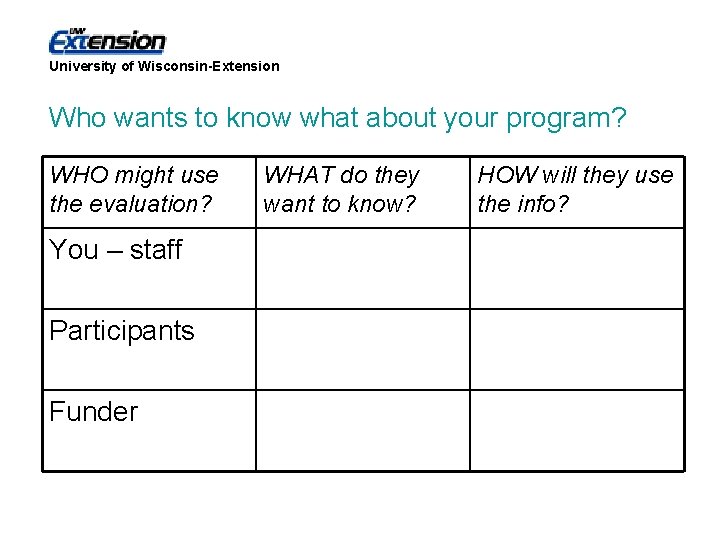 UW Extension
University of Wisconsin-Extension

Who wants to know what about your program?

| WHO might use the evaluation? | WHAT do they want to know? | HOW will they use the info? |
|---|---|---|
| You – staff | | |
| Participants | | |
| Funder | | |